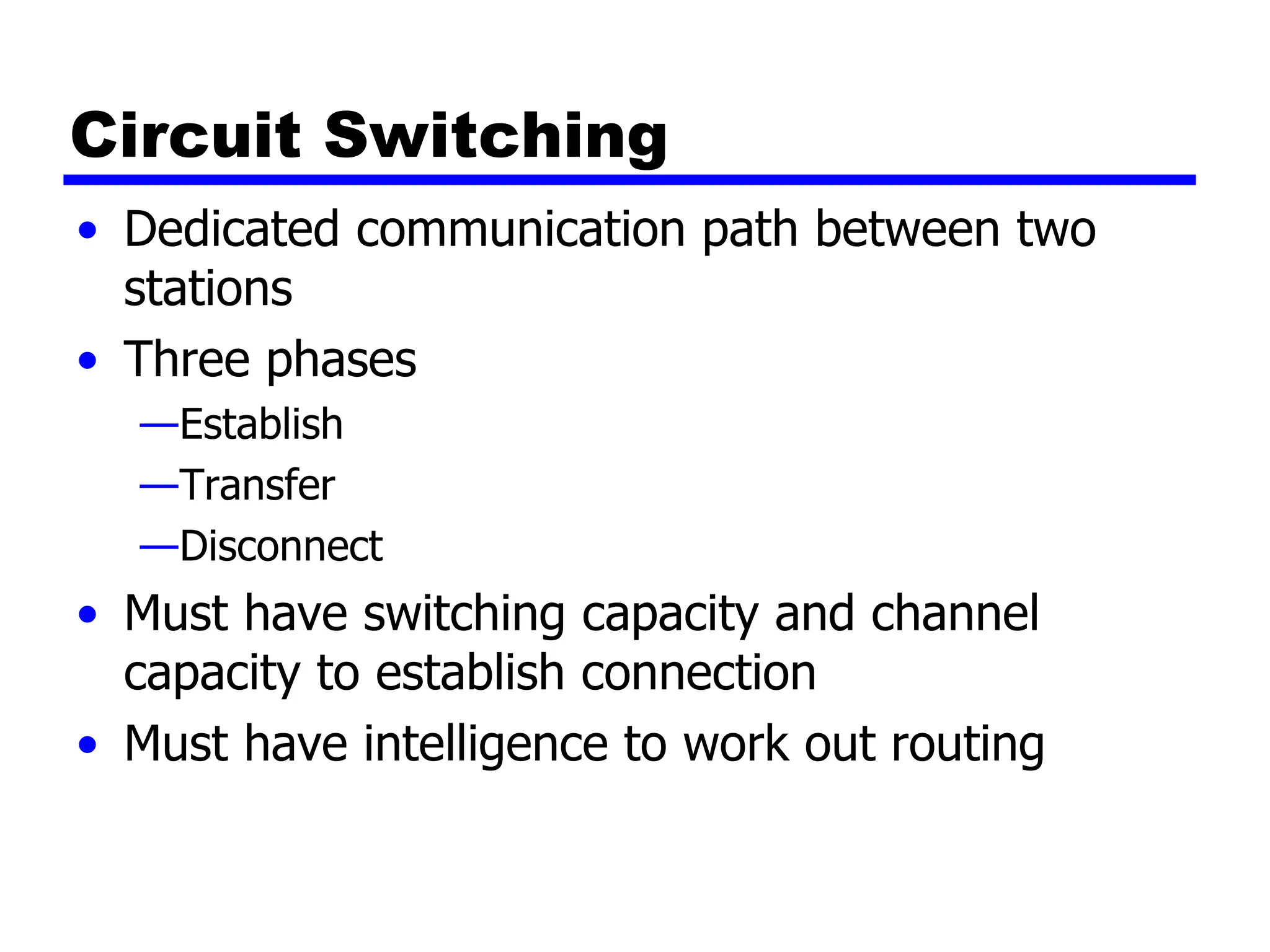 Circuit Switching

• Dedicated communication path between two stations
• Three phases
—Establish
—Transfer
—Disconnect
• Must have switching capacity and channel capacity to establish connection
• Must have intelligence to work out routing